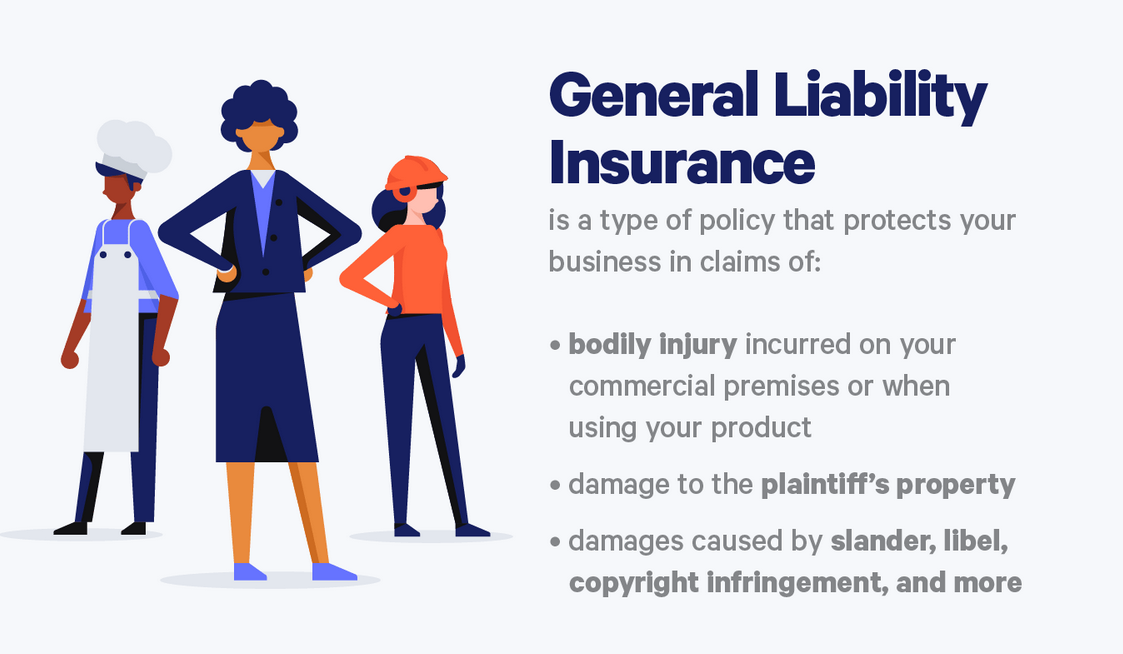 General Liability Insurance

is a type of policy that protects your business in claims of:

• bodily injury incurred on your commercial premises or when using your product

• damage to the plaintiff's property

• damages caused by slander, libel, copyright infringement, and more